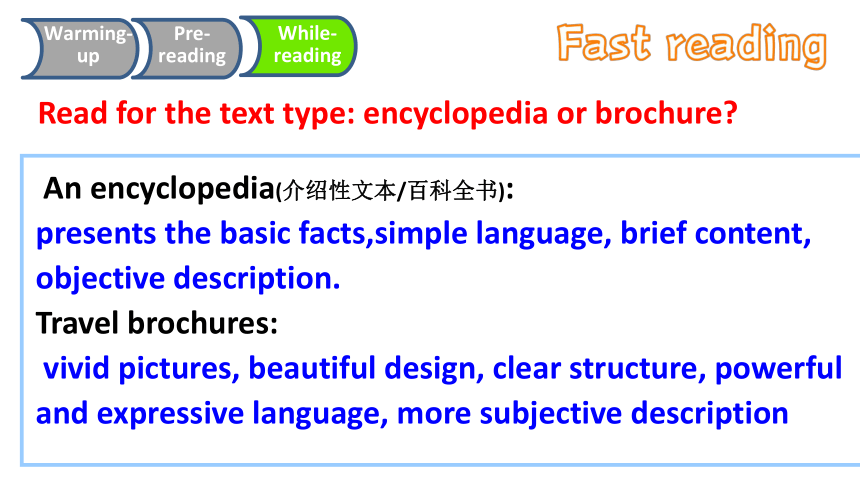 Warming-up

Pre-reading

While-reading

Fast reading

Read for the text type: encyclopedia or brochure?

An encyclopedia(介绍性文本/百科全书):
presents the basic facts,simple language, brief content, objective description.
Travel brochures:
vivid pictures, beautiful design, clear structure, powerful and expressive language, more subjective description